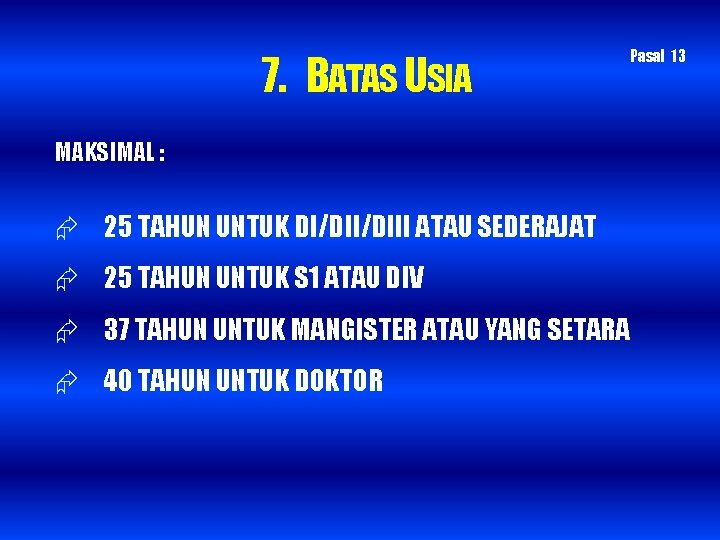 Pasal 13

7. BATAS USIA

MAKSIMAL :

25 TAHUN UNTUK DI/DII/DIII ATAU SEDERAJAT

25 TAHUN UNTUK S1 ATAU DIV

37 TAHUN UNTUK MANGISTER ATAU YANG SETARA

40 TAHUN UNTUK DOKTOR